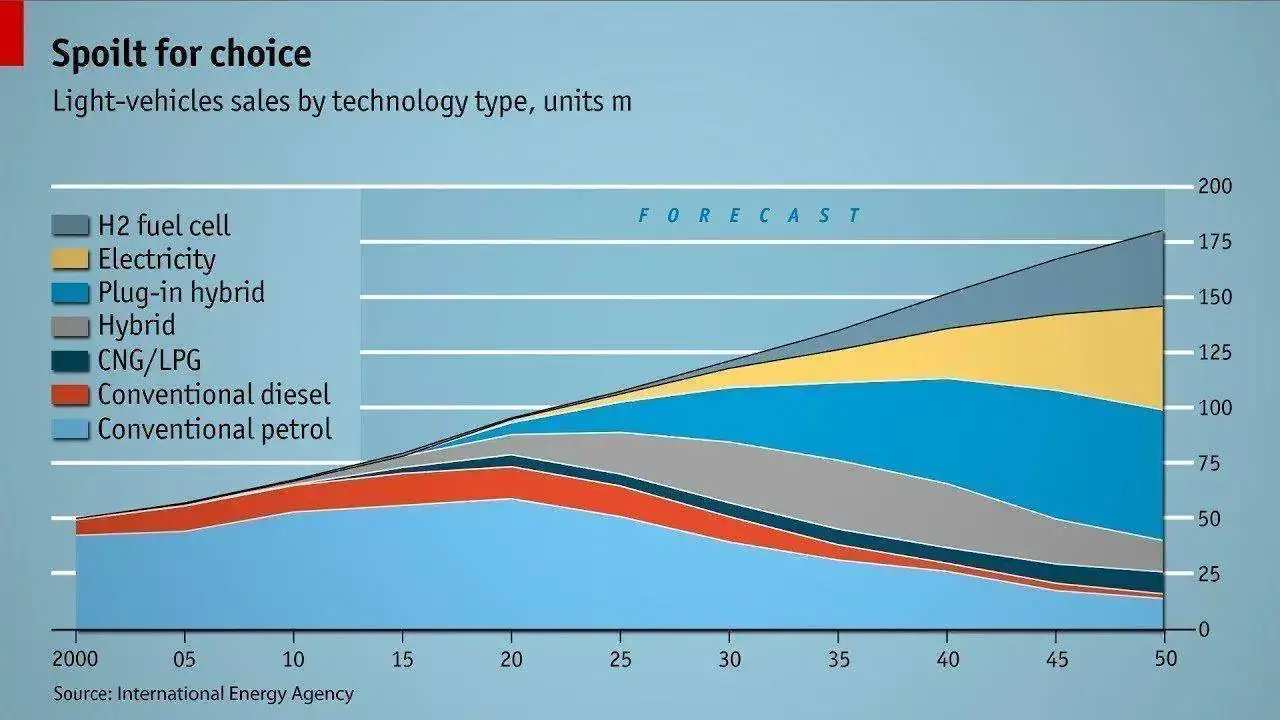 Spoilt for choice
Light-vehicles sales by technology type, units m

H2 fuel cell
Electricity
Plug-in hybrid
Hybrid
CNG/LPG
Conventional diesel
Conventional petrol

FORECAST

200
175
150
125
100
75
50
25
0

2000 05 10 15 20 25 30 35 40 45 50

Source: International Energy Agency